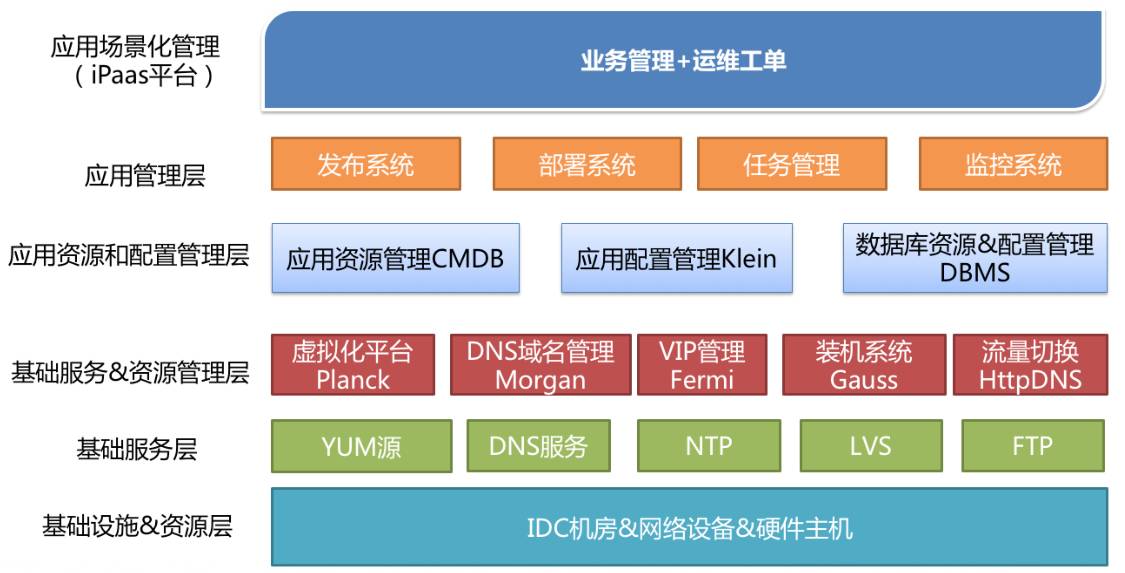 应用场景化管理
（iPaas平台）

业务管理+运维工单

应用管理层

发布系统

部署系统

任务管理

监控系统

应用资源和配置管理层

应用资源管理CMDB

应用配置管理Klein

数据库资源&配置管理
DBMS

基础服务&资源管理层

虚拟化平台
Planck

DNS域名管理
Morgan

VIP管理
Fermi

装机系统
Gauss

流量切换
HttpDNS

基础服务层

YUM源

DNS服务

NTP

LVS

FTP

基础设施&资源层

IDC机房&网络设备&硬件主机